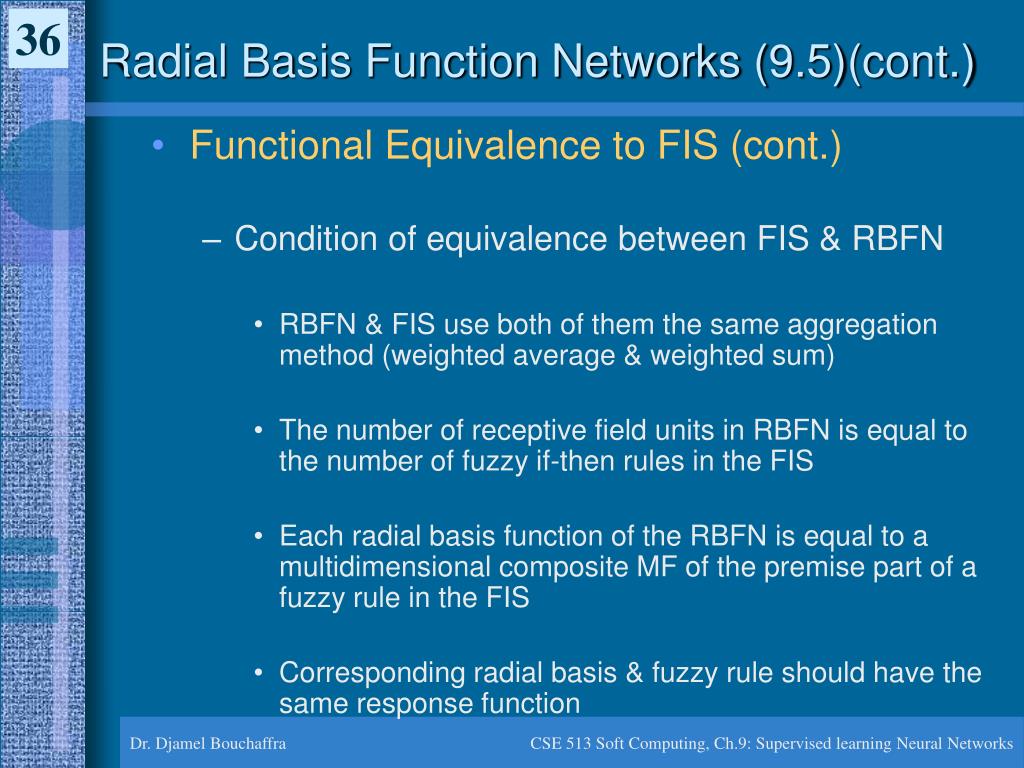 36

Radial Basis Function Networks (9.5)(cont.)

• Functional Equivalence to FIS (cont.)

– Condition of equivalence between FIS & RBFN

• RBFN & FIS use both of them the same aggregation method (weighted average & weighted sum)

• The number of receptive field units in RBFN is equal to the number of fuzzy if-then rules in the FIS

• Each radial basis function of the RBFN is equal to a multidimensional composite MF of the premise part of a fuzzy rule in the FIS

• Corresponding radial basis & fuzzy rule should have the same response function

Dr. Djamel Bouchaffra

CSE 513 Soft Computing, Ch.9: Supervised learning Neural Networks